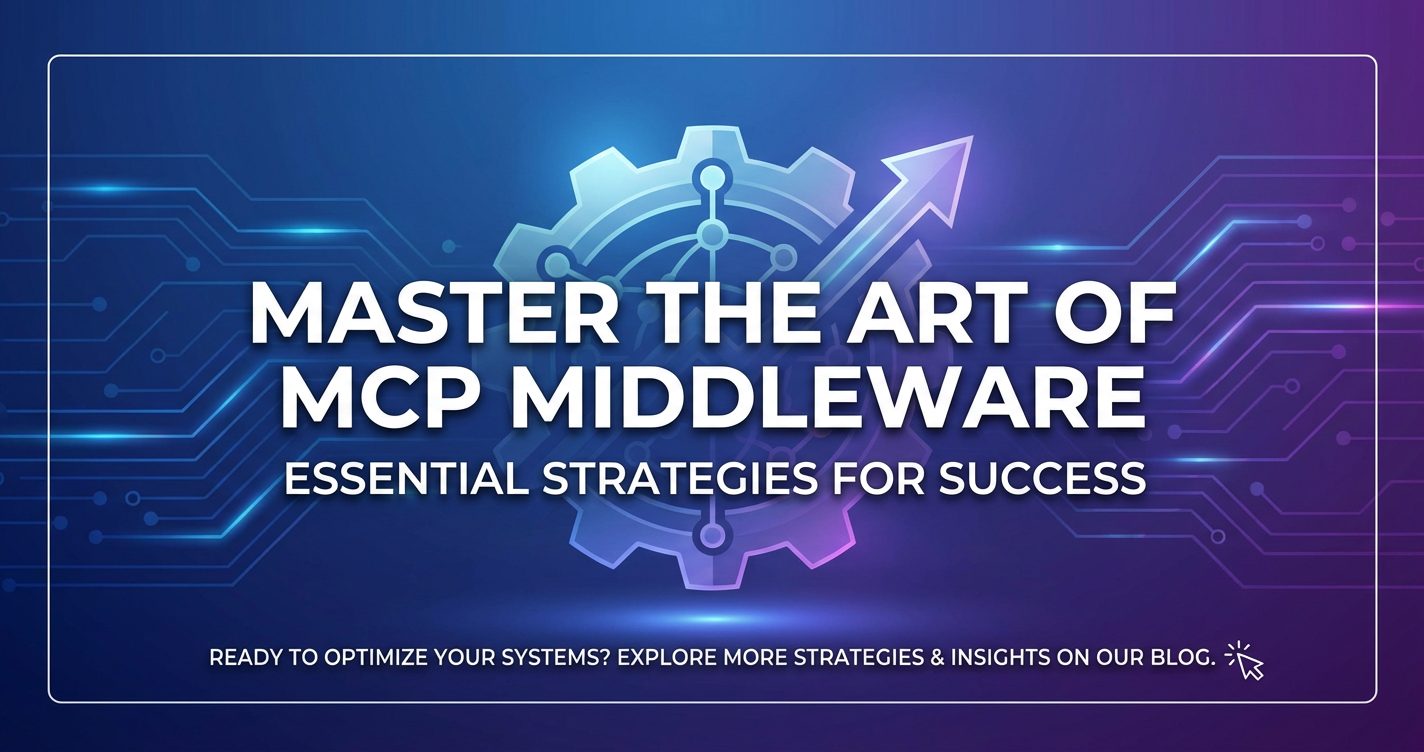 MASTER THE ART OF MCP MIDDLEWARE

ESSENTIAL STRATEGIES FOR SUCCESS

READY TO OPTIMIZE YOUR SYSTEMS? EXPLORE MORE STRATEGIES & INSIGHTS ON OUR BLOG.